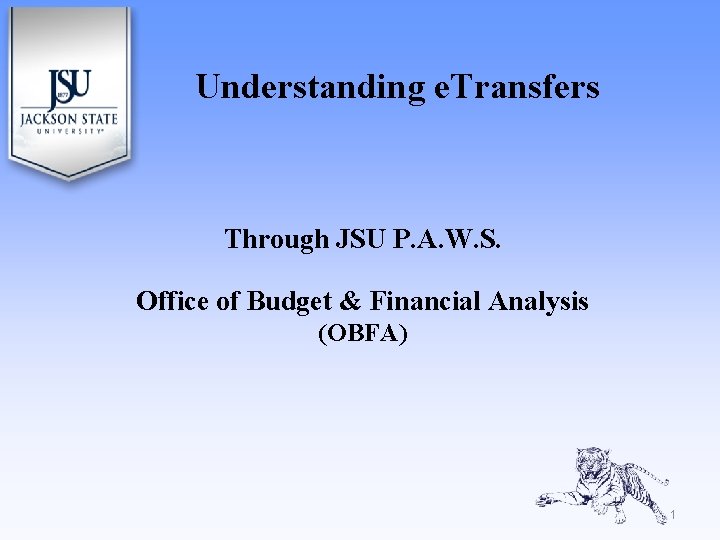 JSU
1877
JACKSON STATE
UNIVERSITY®

Understanding eTransfers

Through JSU P.A.W.S.

Office of Budget & Financial Analysis
(OBFA)

1